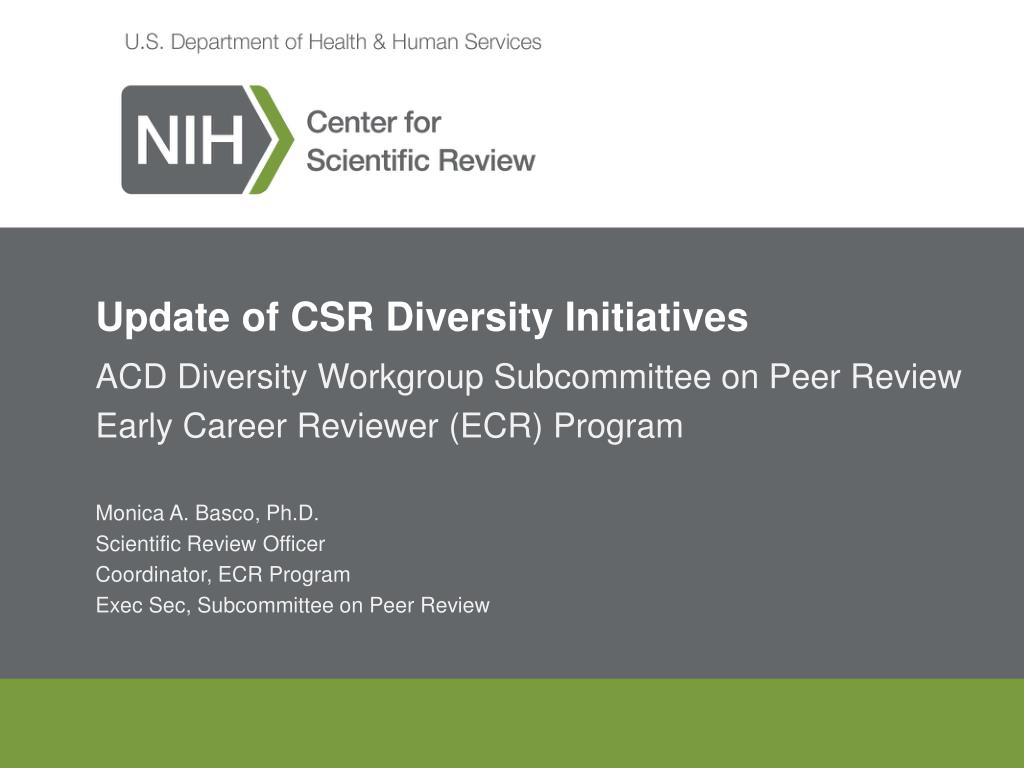 U.S. Department of Health & Human Services

NIH Center for Scientific Review

Update of CSR Diversity Initiatives

ACD Diversity Workgroup Subcommittee on Peer Review
Early Career Reviewer (ECR) Program

Monica A. Basco, Ph.D.
Scientific Review Officer
Coordinator, ECR Program
Exec Sec, Subcommittee on Peer Review